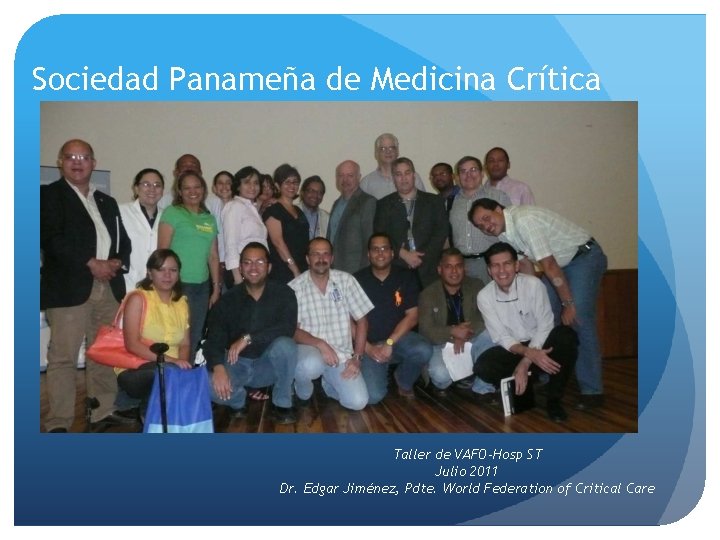 Sociedad Panameña de Medicina Crítica

Taller de VAFO-Hosp ST
Julio 2011
Dr. Edgar Jiménez, Pdte. World Federation of Critical Care